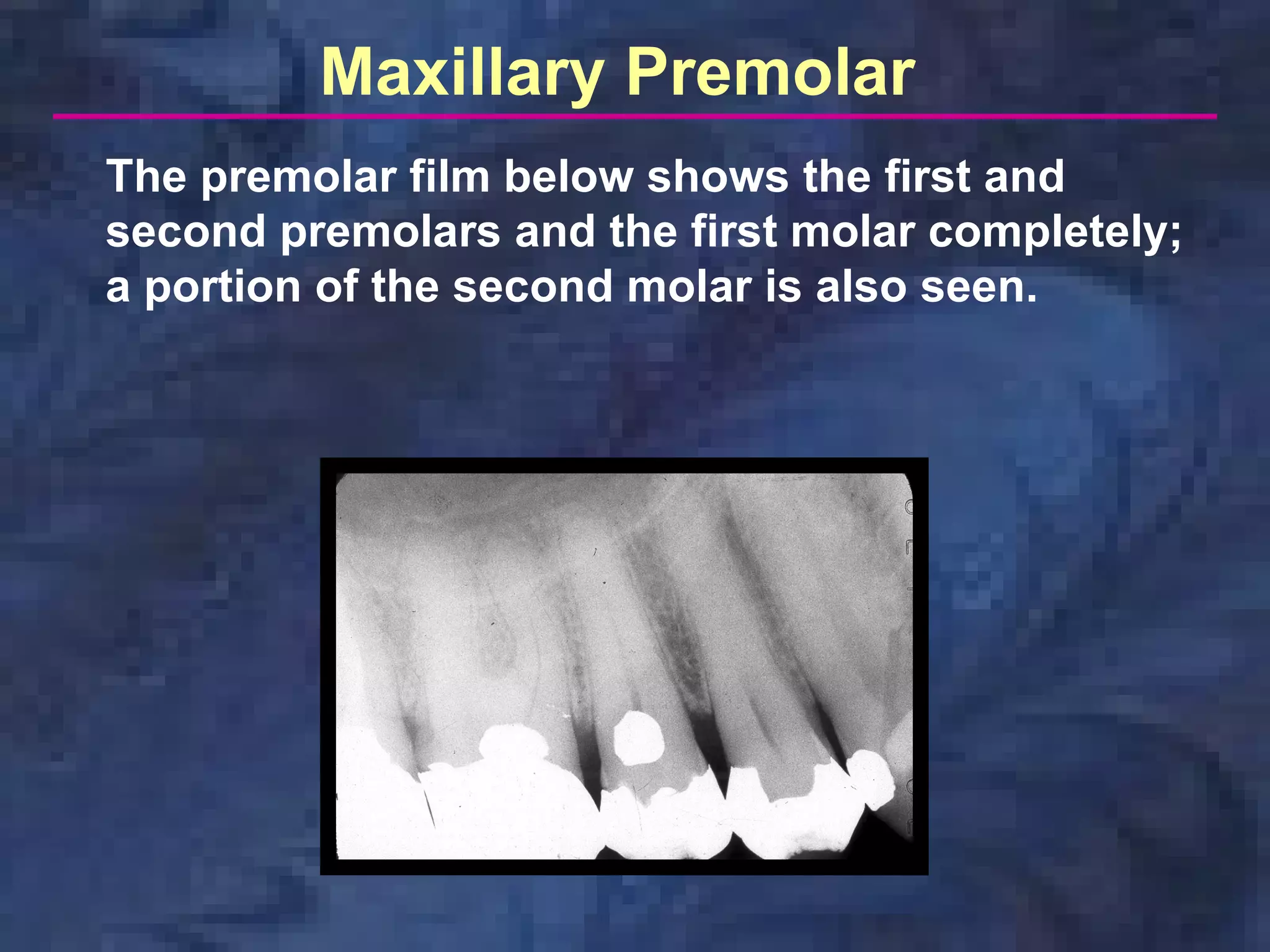 Maxillary Premolar

The premolar film below shows the first and second premolars and the first molar completely; a portion of the second molar is also seen.